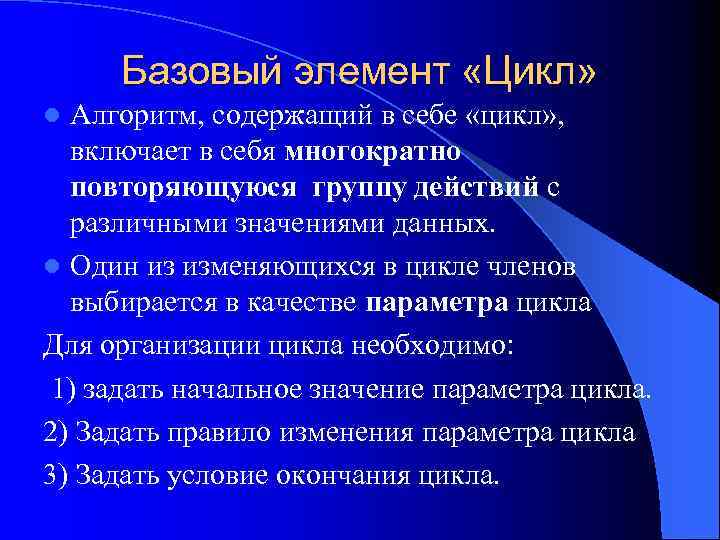 Базовый элемент «Цикл»

Алгоритм, содержащий в себе «цикл», включает в себя многократно повторяющуюся группу действий с различными значениями данных.

Один из изменяющихся в цикле членов выбирается в качестве параметра цикла

Для организации цикла необходимо:

1) задать начальное значение параметра цикла.

2) Задать правило изменения параметра цикла

3) Задать условие окончания цикла.